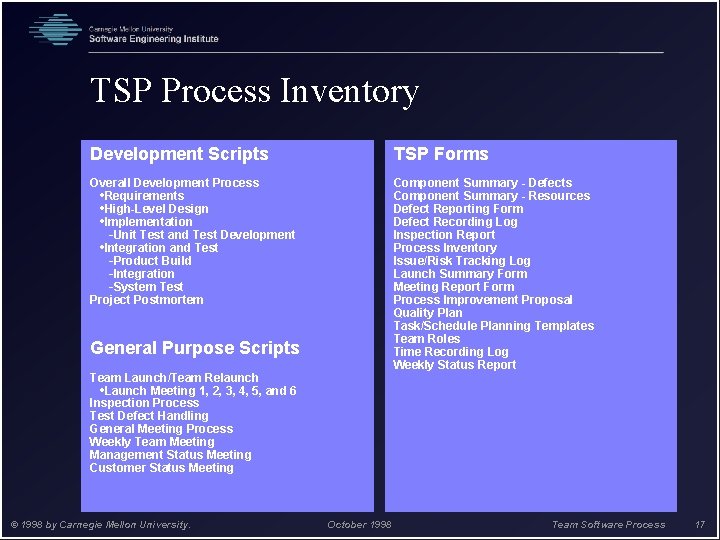 Carnegie Mellon University
Software Engineering Institute

TSP Process Inventory

Development Scripts

Overall Development Process
•Requirements
•High-Level Design
•Implementation
-Unit Test and Test Development
•Integration and Test
-Product Build
-Integration
-System Test
Project Postmortem

General Purpose Scripts

Team Launch/Team Relaunch
•Launch Meeting 1, 2, 3, 4, 5, and 6
Inspection Process
Test Defect Handling
General Meeting Process
Weekly Team Meeting
Management Status Meeting
Customer Status Meeting

TSP Forms

Component Summary - Defects
Component Summary - Resources
Defect Reporting Form
Defect Recording Log
Inspection Report
Process Inventory
Issue/Risk Tracking Log
Launch Summary Form
Meeting Report Form
Process Improvement Proposal
Quality Plan
Task/Schedule Planning Templates
Team Roles
Time Recording Log
Weekly Status Report

© 1998 by Carnegie Mellon University. October 1998 Team Software Process 17